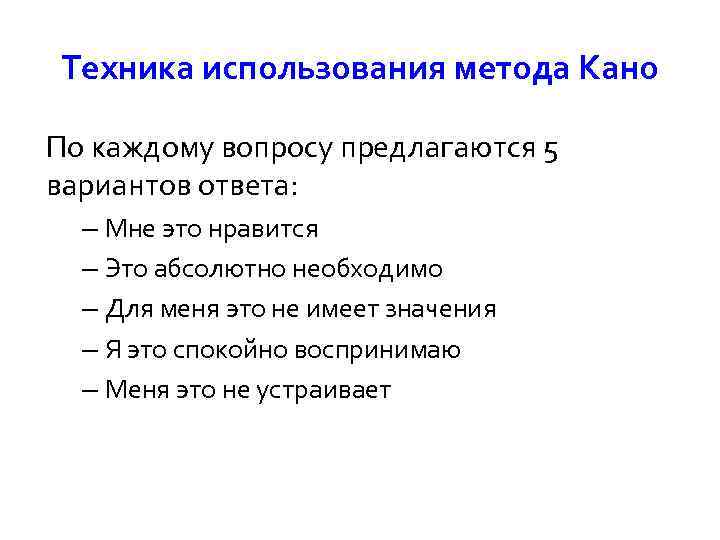 Техника использования метода Кано

По каждому вопросу предлагаются 5 вариантов ответа:

– Мне это нравится
– Это абсолютно необходимо
– Для меня это не имеет значения
– Я это спокойно воспринимаю
– Меня это не устраивает